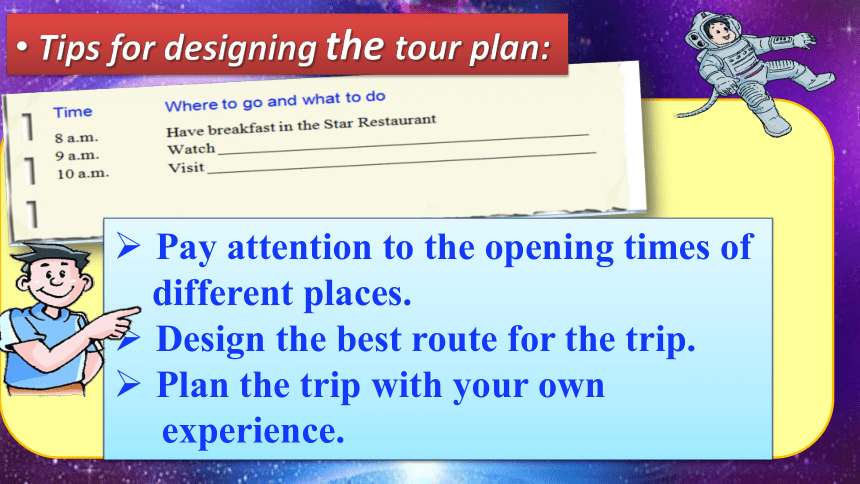 • Tips for designing the tour plan:

| Time | Where to go and what to do |
|---|---|
| 8 a.m. | Have breakfast in the Star Restaurant |
| 9 a.m. | Watch ______ |
| 10 a.m. | Visit ______ |

➢ Pay attention to the opening times of different places.
➢ Design the best route for the trip.
➢ Plan the trip with your own experience.